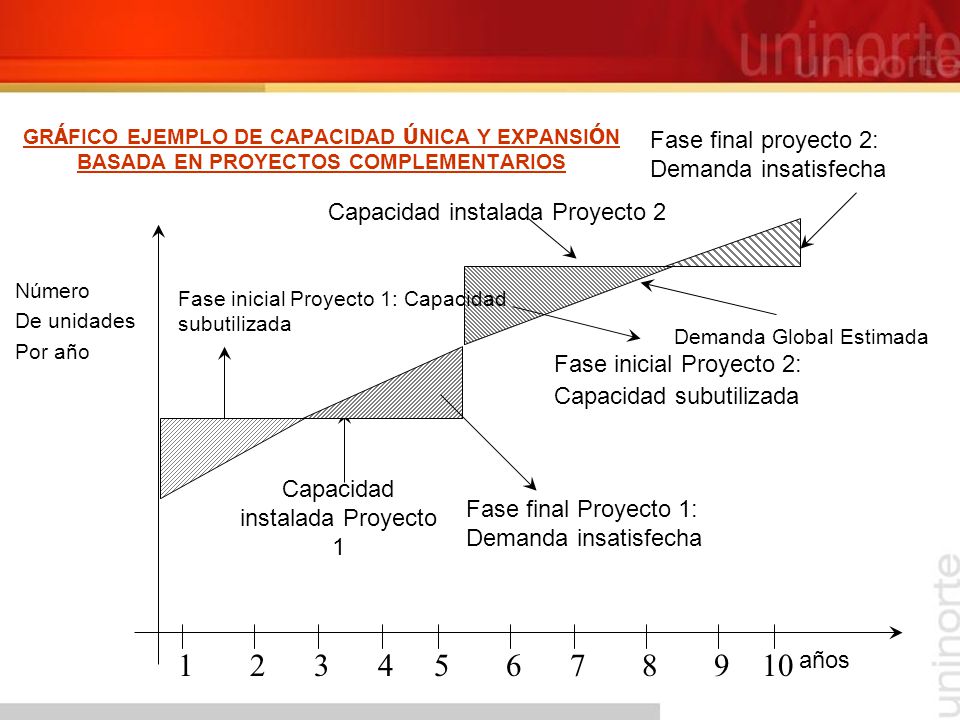 uninorte

GRÁFICO EJEMPLO DE CAPACIDAD ÚNICA Y EXPANSIÓN BASADA EN PROYECTOS COMPLEMENTARIOS

Fase final proyecto 2: Demanda insatisfecha

Capacidad instalada Proyecto 2

Número De unidades Por año

Fase inicial Proyecto 1: Capacidad subutilizada

Demanda Global Estimada

Fase inicial Proyecto 2: Capacidad subutilizada

Capacidad instalada Proyecto 1

Fase final Proyecto 1: Demanda insatisfecha

1 2 3 4 5 6 7 8 9 10 años

uninorte